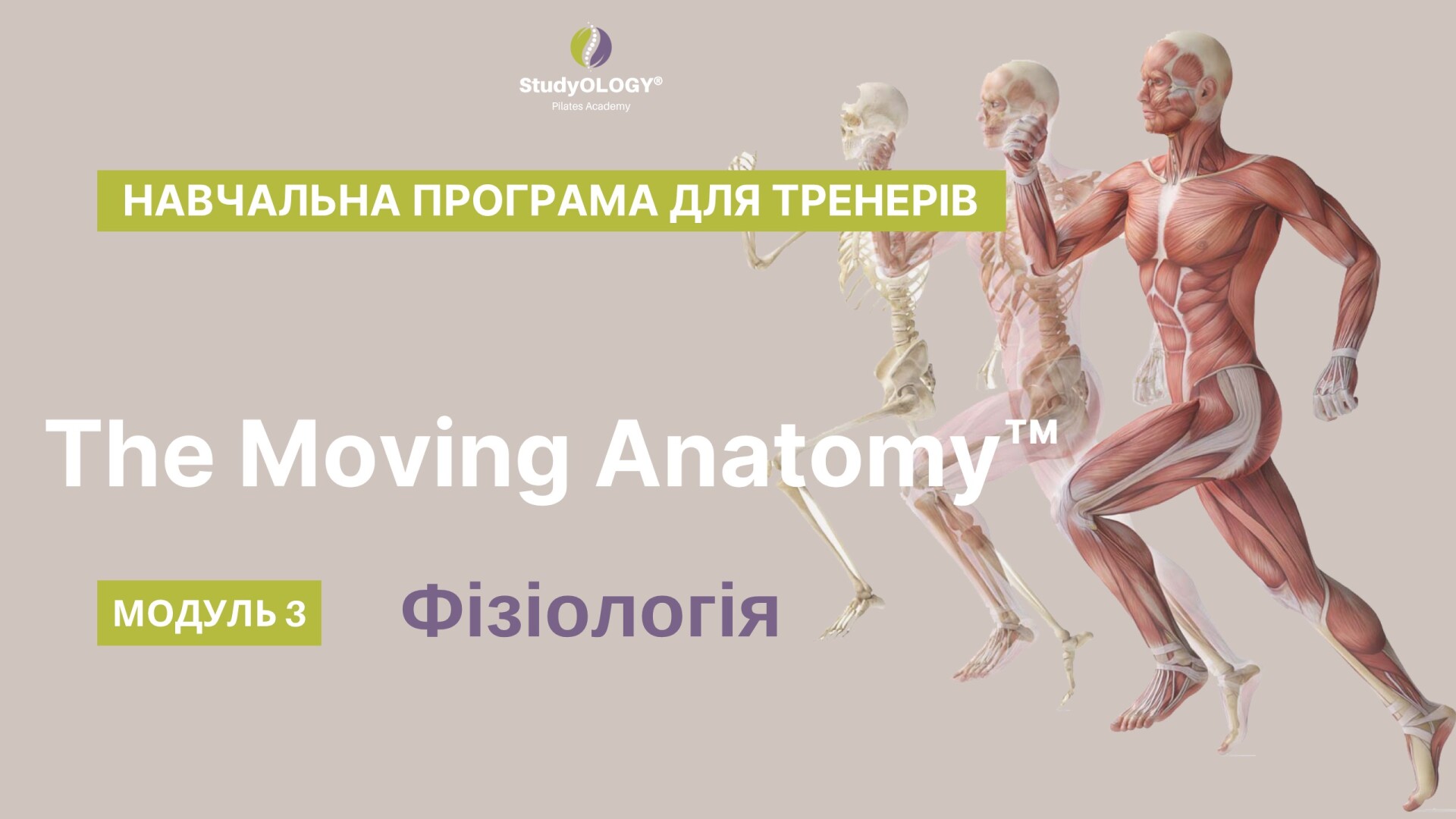 StudyOLOGY®
Pilates Academy

НАВЧАЛЬНА ПРОГРАМА ДЛЯ ТРЕНЕРІВ

The Moving Anatomy™

МОДУЛЬ 3

Фізіологія